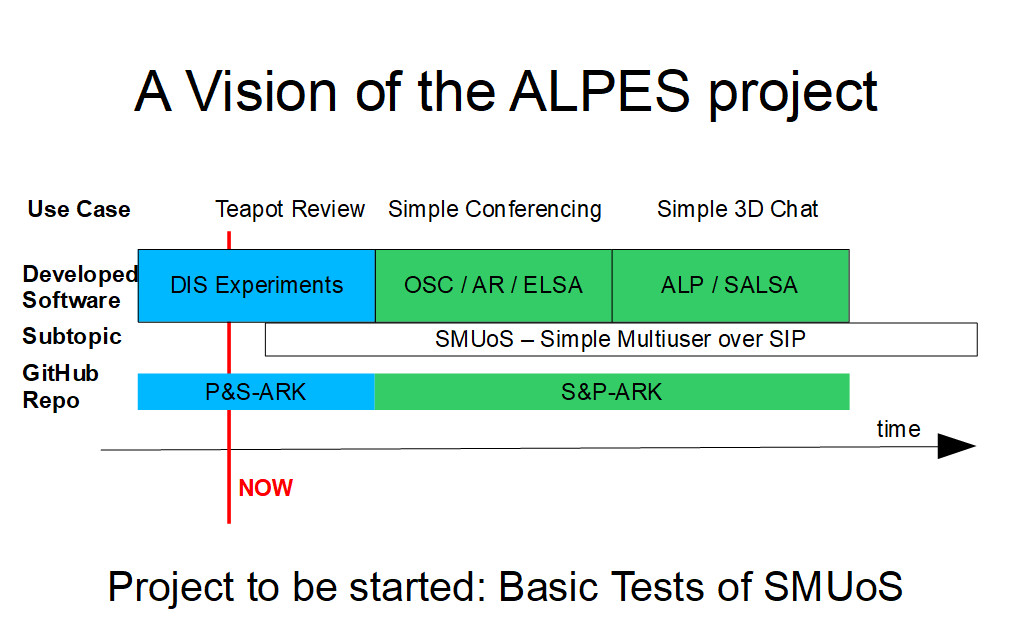 A Vision of the ALPES project

Use Case

Teapot Review

Simple Conferencing

Simple 3D Chat

Developed Software

DIS Experiments

OSC / AR / ELSA

ALP / SALSA

Subtopic

SMUoS – Simple Multiuser over SIP

GitHub Repo

P&S-ARK

S&P-ARK

time

NOW

Project to be started: Basic Tests of SMUoS